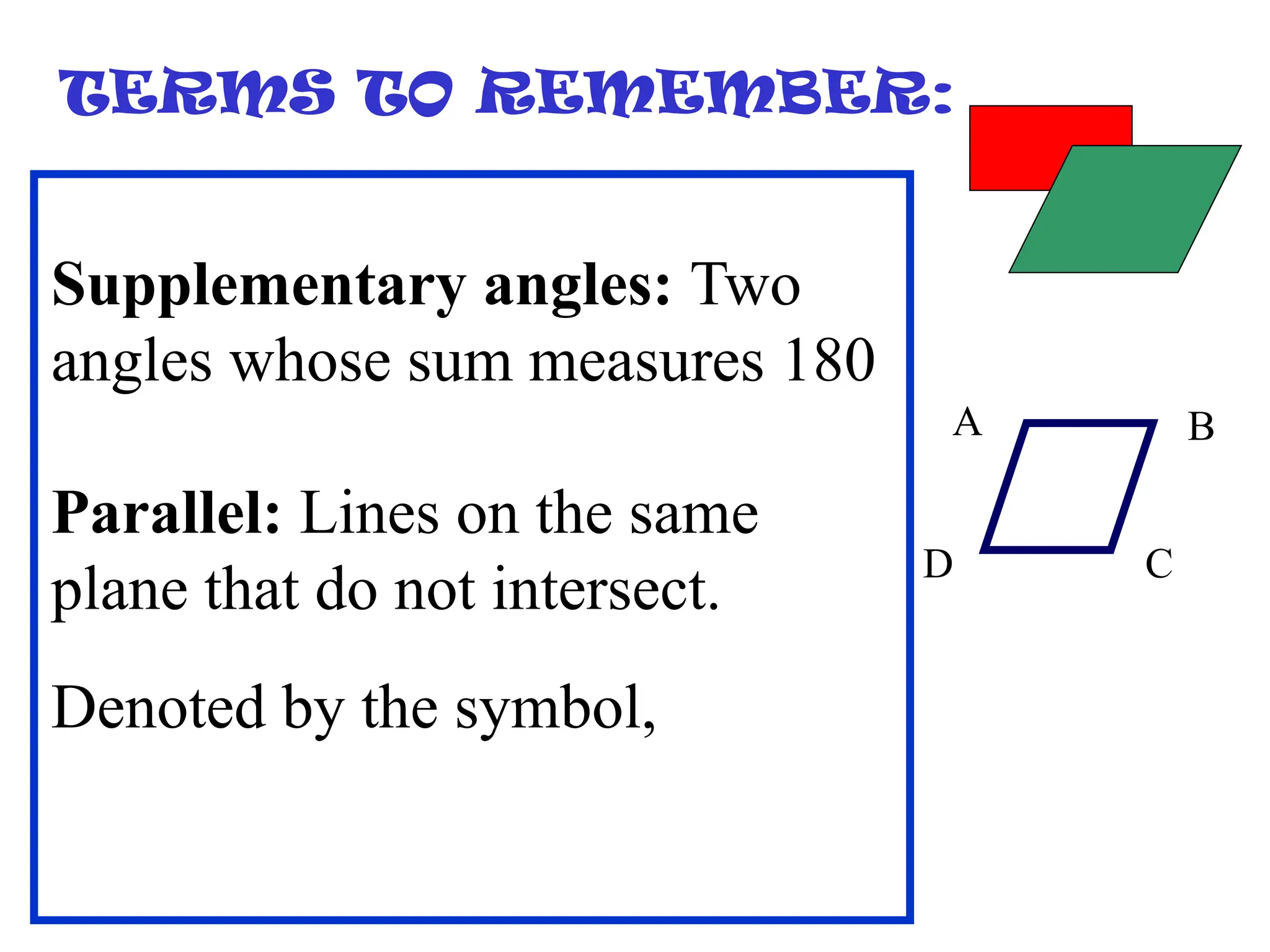 TERMS TO REMEMBER:

Supplementary angles: Two angles whose sum measures 180

Parallel: Lines on the same plane that do not intersect.

Denoted by the symbol,

A
B
D
C